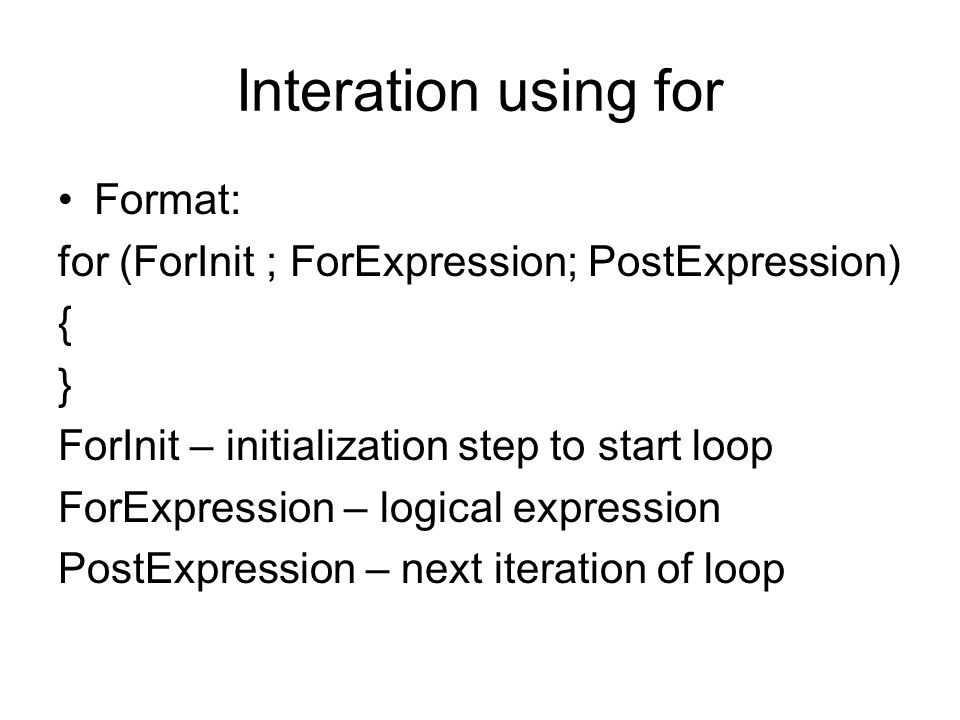 Interation using for

• Format:

for (ForInit ; ForExpression; PostExpression)
{
}

ForInit – initialization step to start loop
ForExpression – logical expression
PostExpression – next iteration of loop